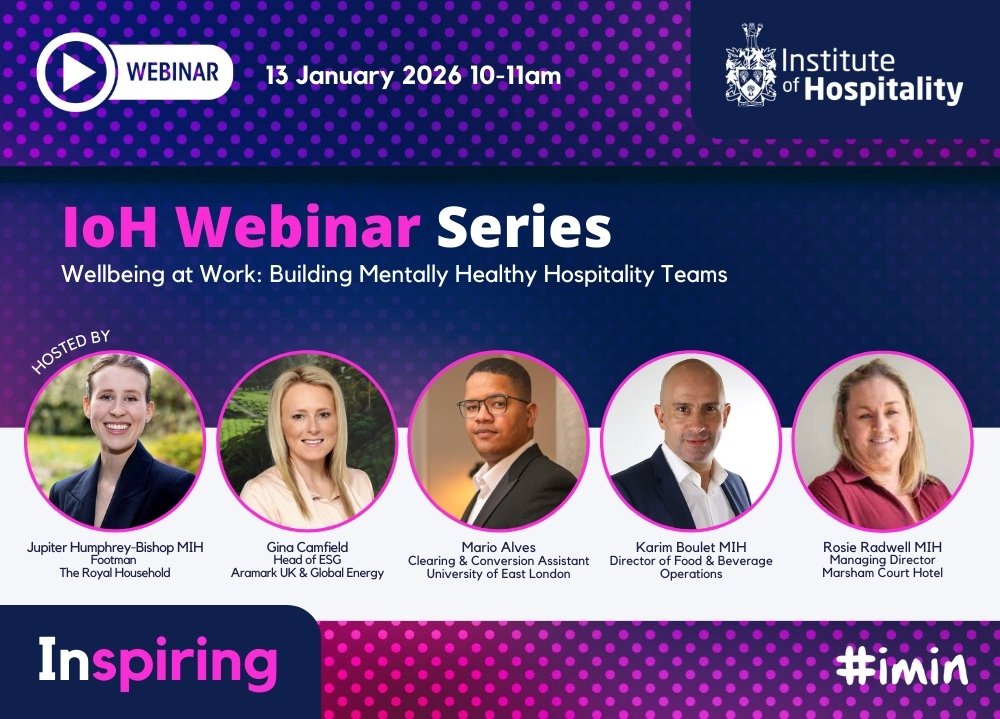 WEBINAR

13 January 2026 10-11am

Institute of Hospitality

IoH Webinar Series

Wellbeing at Work: Building Mentally Healthy Hospitality Teams

HOSTED BY

Jupiter Humphrey-Bishop MIH
Footman
The Royal Household

Gina Camfield
Head of ESG
Aramark UK & Global Energy

Mario Alves
Clearing & Conversion Assistant
University of East London

Karim Boulet MIH
Director of Food & Beverage Operations

Rosie Radwell MIH
Managing Director
Marsham Court Hotel

Inspiring

#imin